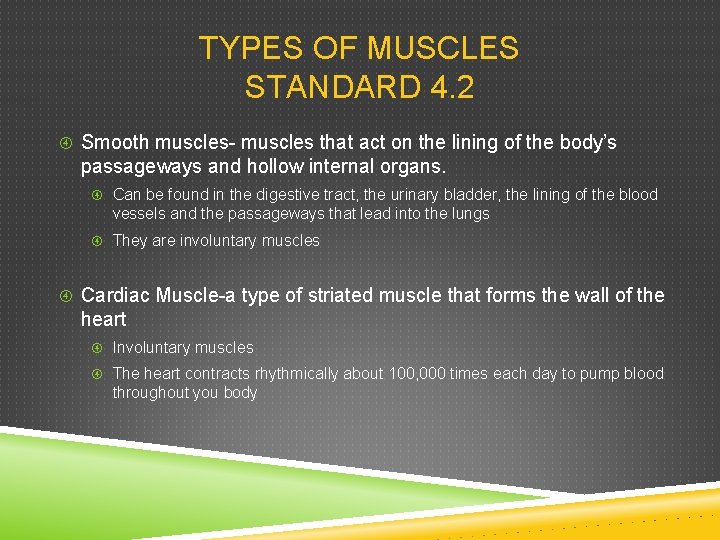 TYPES OF MUSCLES
STANDARD 4.2

Smooth muscles- muscles that act on the lining of the body's passageways and hollow internal organs.

Can be found in the digestive tract, the urinary bladder, the lining of the blood vessels and the passageways that lead into the lungs

They are involuntary muscles

Cardiac Muscle-a type of striated muscle that forms the wall of the heart

Involuntary muscles

The heart contracts rhythmically about 100,000 times each day to pump blood throughout you body